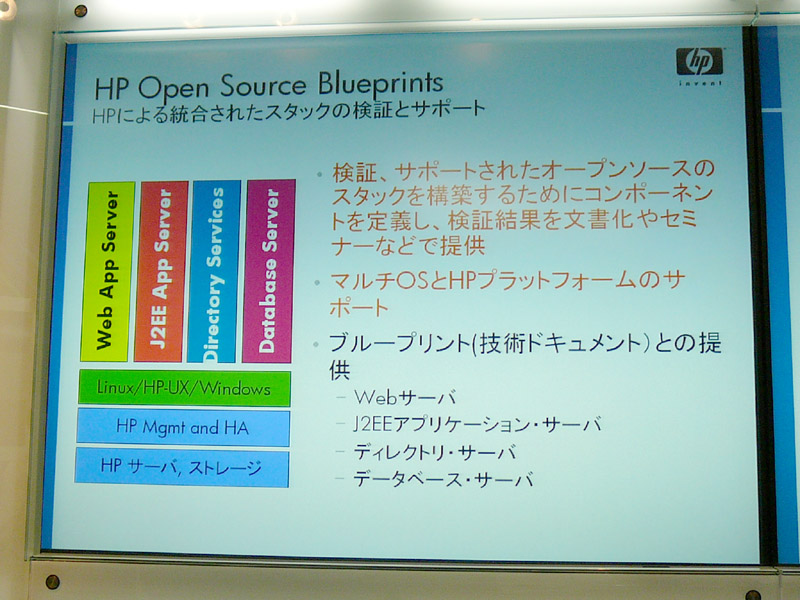 hp
invent

HP Open Source Blueprints
HPによる統合されたスタックの検証とサポート

Web App Server
J2EE App Server
Directory Services
Database Server
Linux/HP-UX/Windows
HP Mgmt and HA
HP サーバ, ストレージ

• 検証、サポートされたオープンソースのスタックを構築するためにコンポーネントを定義し、検証結果を文書化やセミナーなどで提供

• マルチOSとHPプラットフォームのサポート

• ブループリント(技術ドキュメント)との提供
– Webサーバ
– J2EEアプリケーション・サーバ
– ディレクトリ・サーバ
– データベース・サーバ